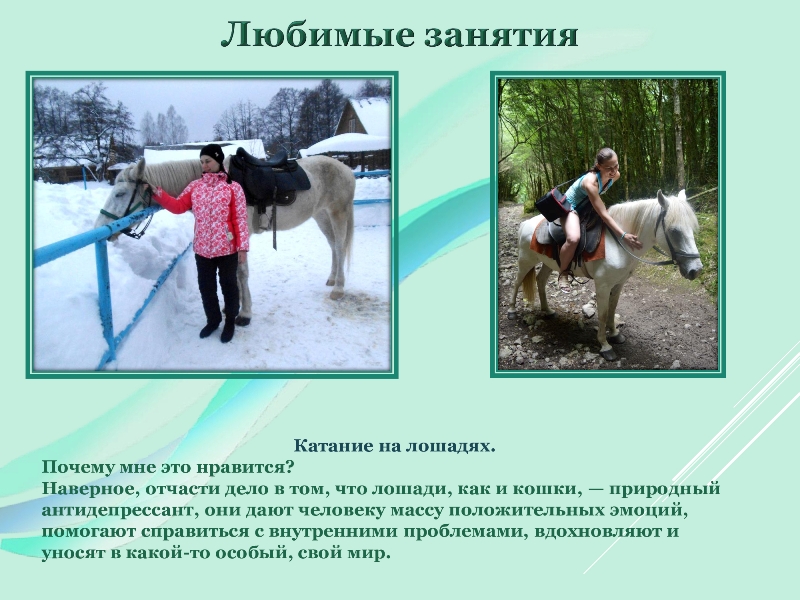 Любимые занятия

Катание на лошадях.
Почему мне это нравится?
Наверное, отчасти дело в том, что лошади, как и кошки, — природный антидепрессант, они дают человеку массу положительных эмоций, помогают справиться с внутренними проблемами, вдохновляют и уносят в какой-то особый, свой мир.